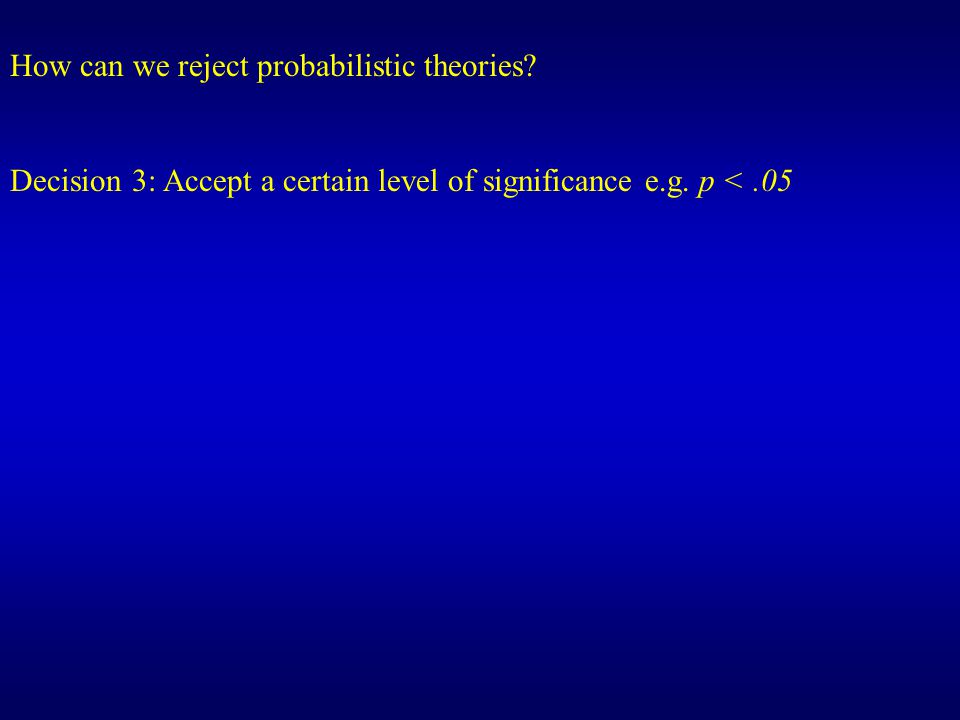 How can we reject probabilistic theories?

Decision 3: Accept a certain level of significance e.g. $p < .05$